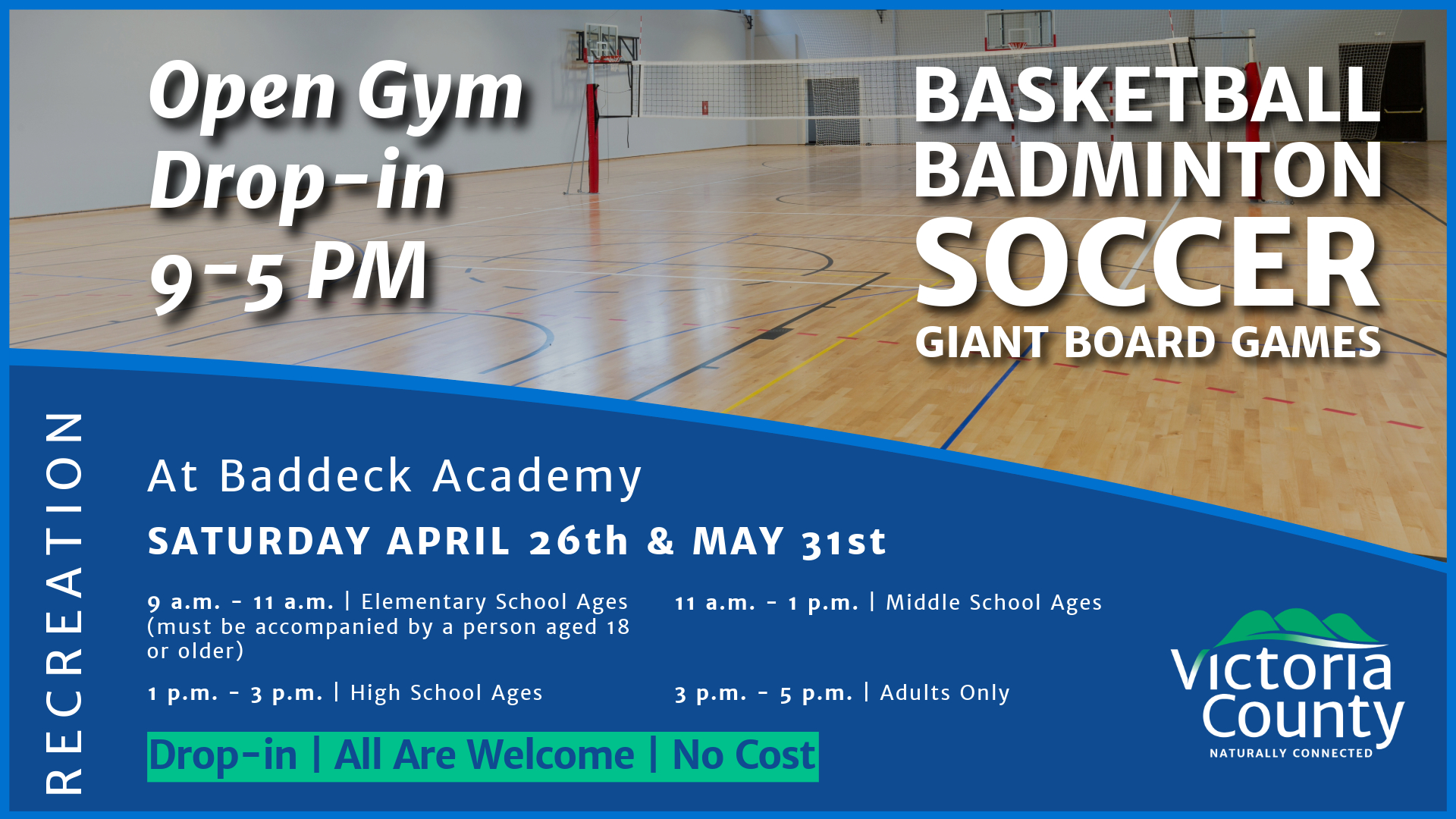 Open Gym
Drop-in
9-5 PM

BASKETBALL
BADMINTON
SOCCER
GIANT BOARD GAMES

RECREATION

At Baddeck Academy

SATURDAY APRIL 26th & MAY 31st

9 a.m. - 11 a.m. | Elementary School Ages (must be accompanied by a person aged 18 or older)

11 a.m. - 1 p.m. | Middle School Ages

1 p.m. - 3 p.m. | High School Ages

3 p.m. - 5 p.m. | Adults Only

Drop-in | All Are Welcome | No Cost

Victoria County
NATURALLY CONNECTED